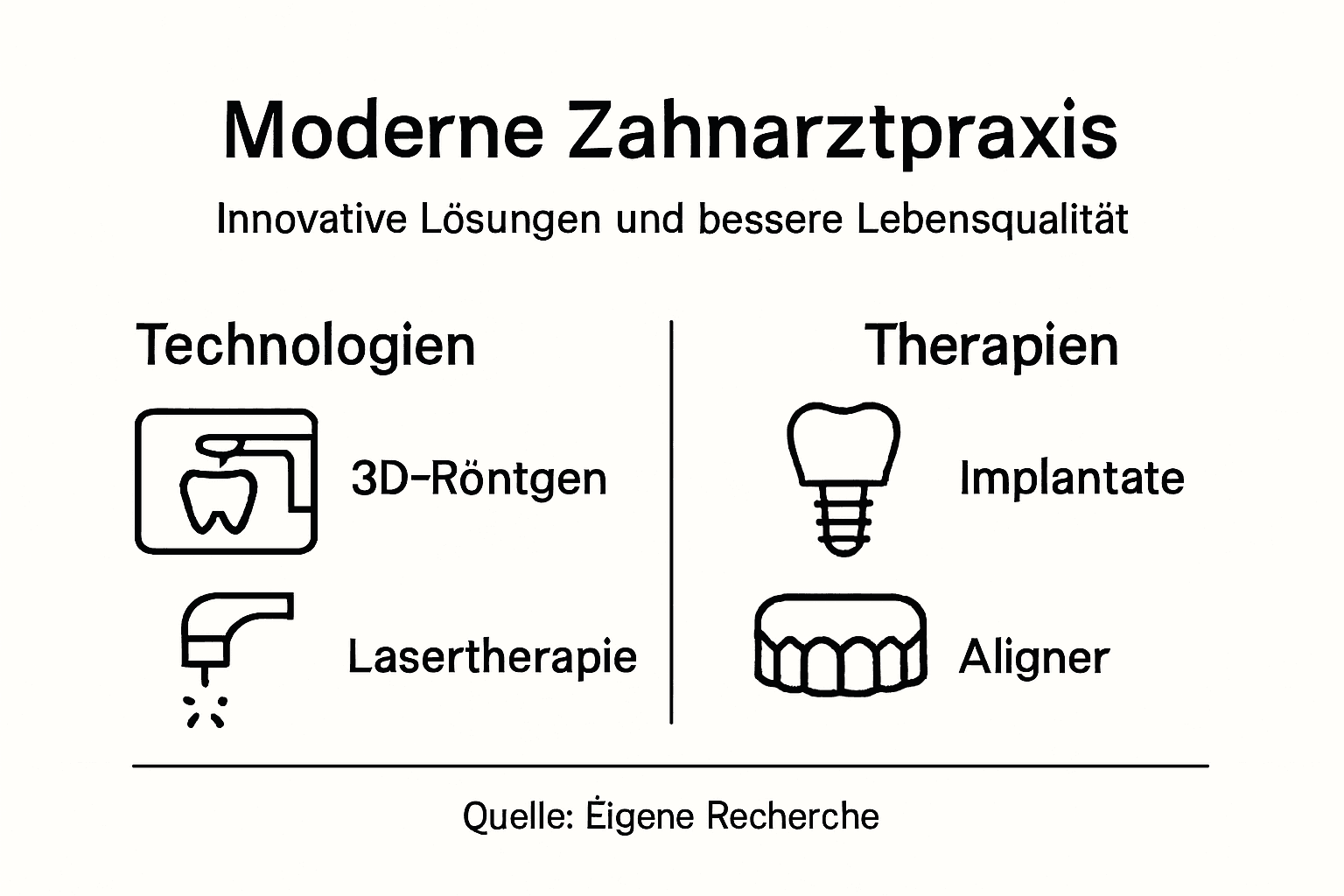 Moderne Zahnarztpraxis

Innovative Lösungen und bessere Lebensqualität

Technologien

3D-Röntgen

Lasertherapie

Therapien

Implantate

Aligner

Quelle: Ėigene Recherche